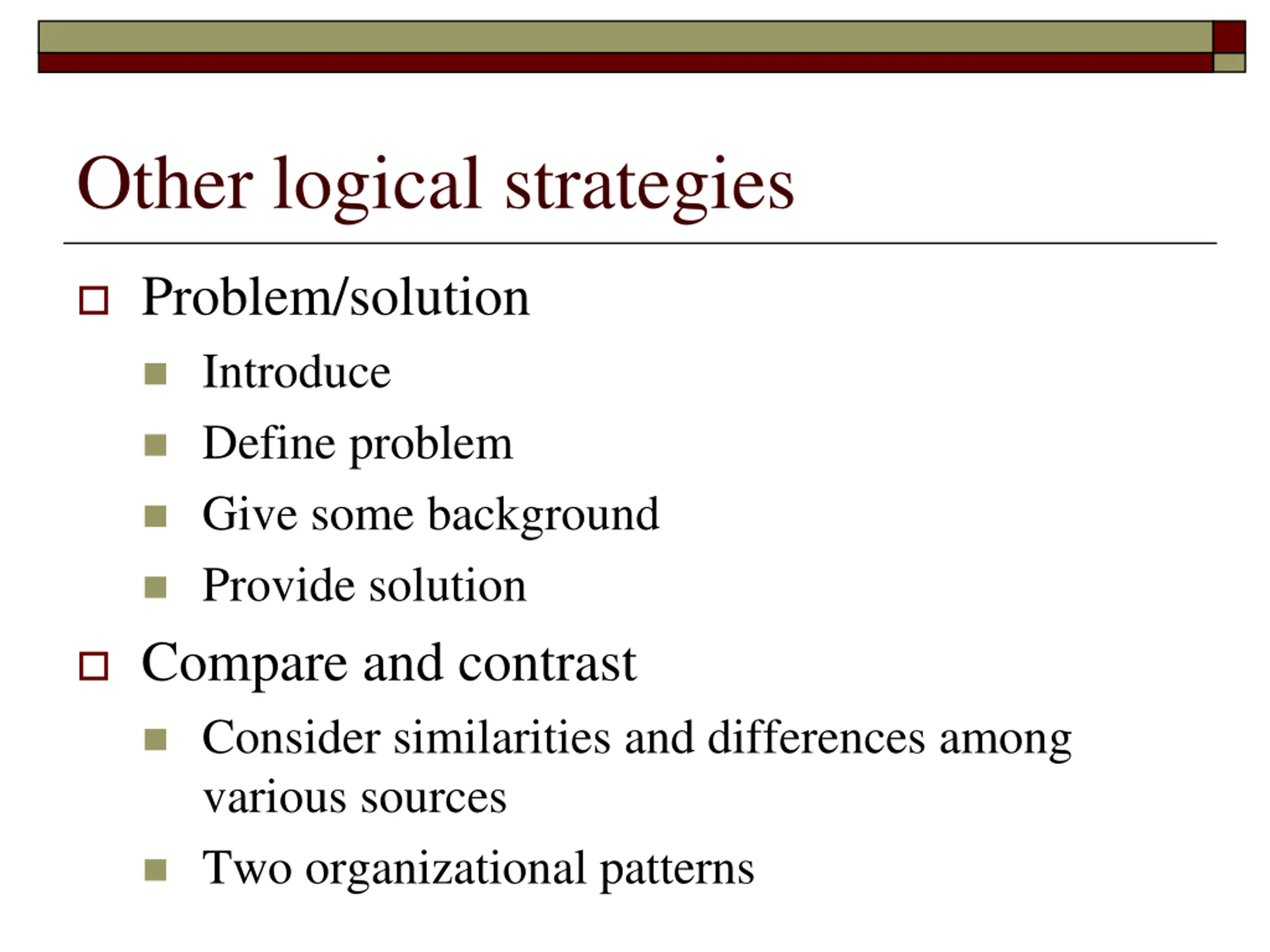 Other logical strategies

Problem/solution

Introduce

Define problem

Give some background

Provide solution

Compare and contrast

Consider similarities and differences among various sources

Two organizational patterns